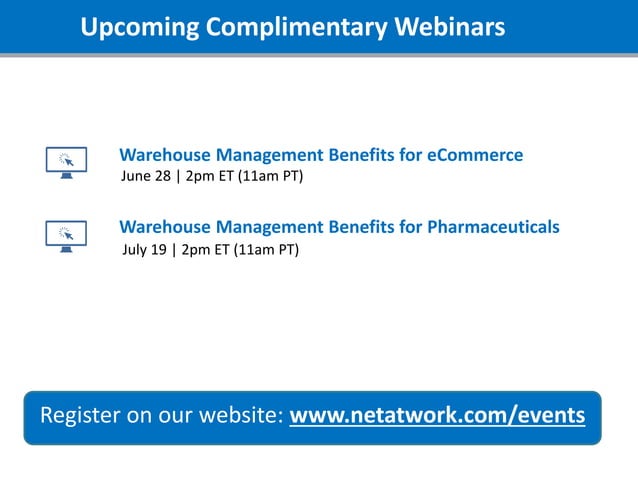 Upcoming Complimentary Webinars

Warehouse Management Benefits for eCommerce
June 28 | 2pm ET (11am PT)

Warehouse Management Benefits for Pharmaceuticals
July 19 | 2pm ET (11am PT)

Register on our website: www.netatwork.com/events